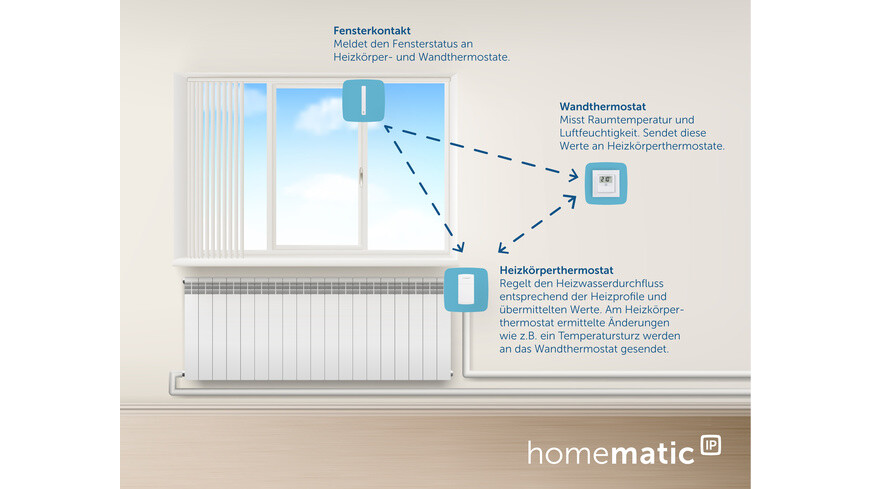 Fensterkontakt
Meldet den Fensterstatus an Heizkörper- und Wandthermostate.

Wandthermostat
Misst Raumtemperatur und Luftfeuchtigkeit. Sendet diese Werte an Heizkörperthermostate.

Heizkörperthermostat
Regelt den Heizwasserdurchfluss entsprechend der Heizprofile und übermittelten Werte. Am Heizkörperthermostat ermittelte Änderungen wie z.B. ein Temperatursturz werden an das Wandthermostat gesendet.

homematic IP